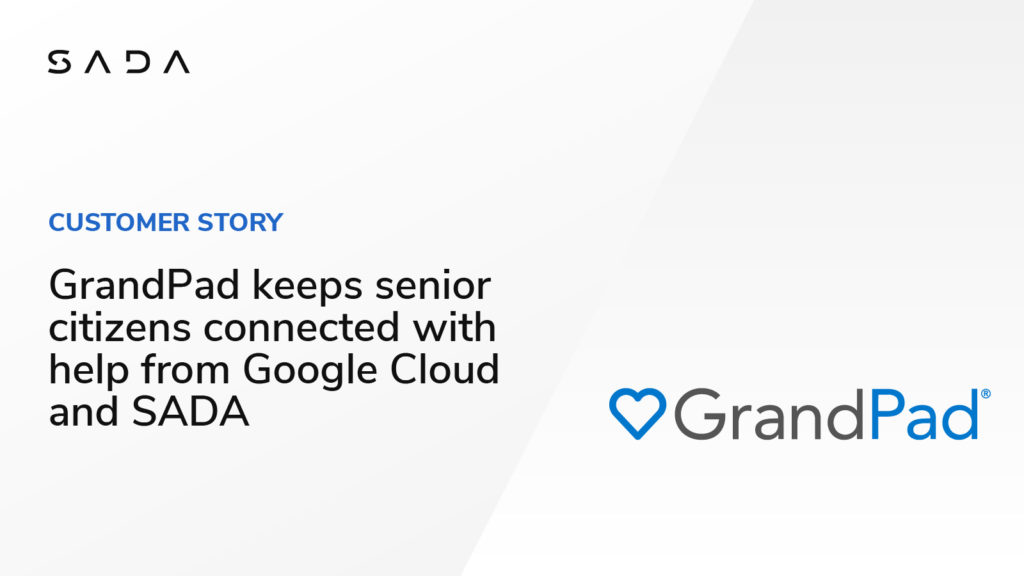 SADA

CUSTOMER STORY

GrandPad keeps senior citizens connected with help from Google Cloud and SADA

GrandPad®